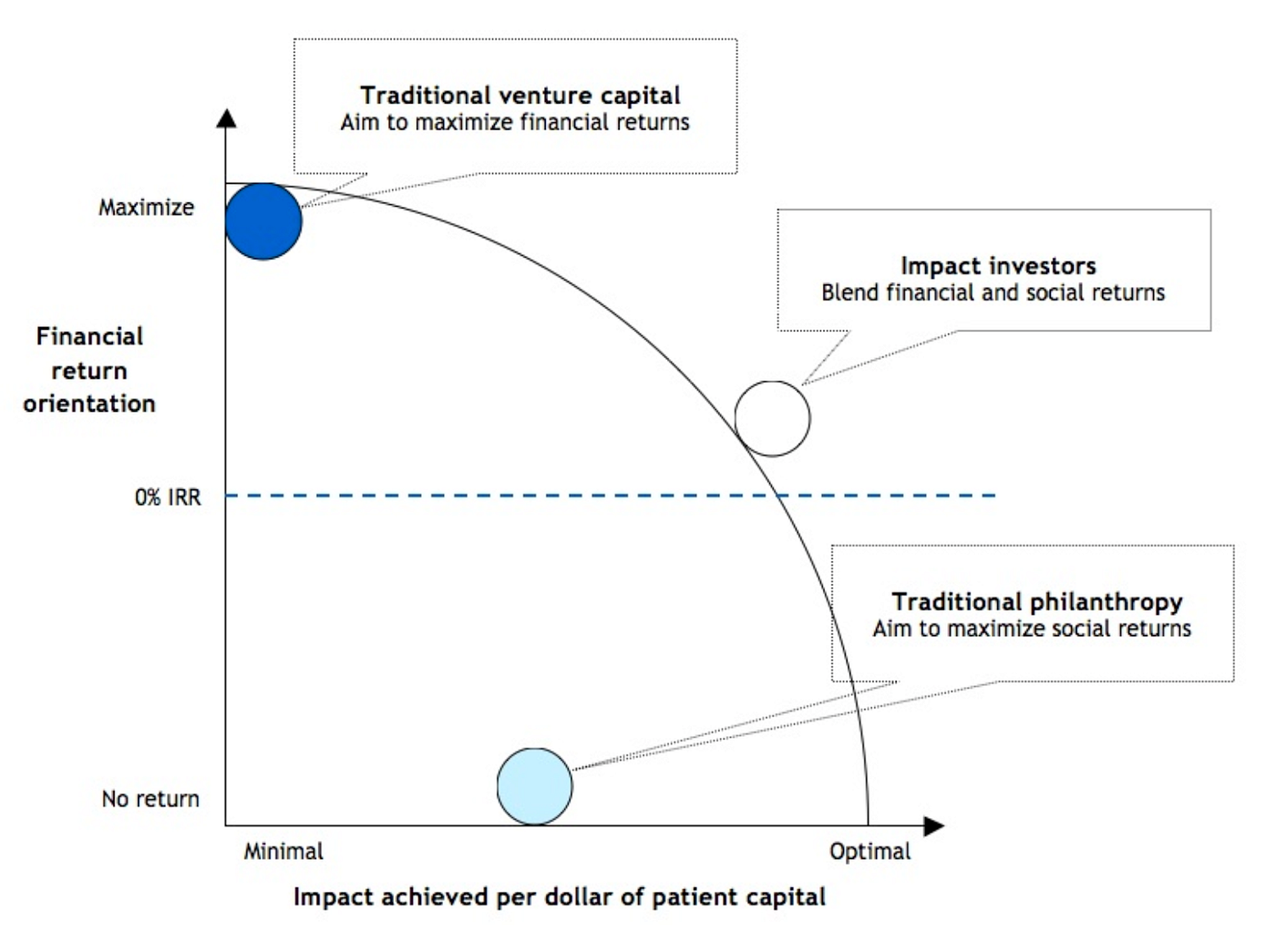 Traditional venture capital
Aim to maximize financial returns

Maximize

Impact investors
Blend financial and social returns

Financial return orientation

0% IRR

Traditional philanthropy
Aim to maximize social returns

No return

Minimal

Optimal

Impact achieved per dollar of patient capital